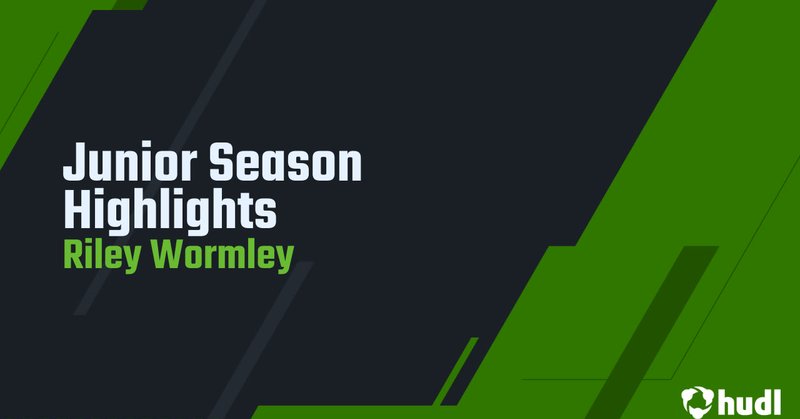 Junior Season Highlights
Riley Wormley

hudl